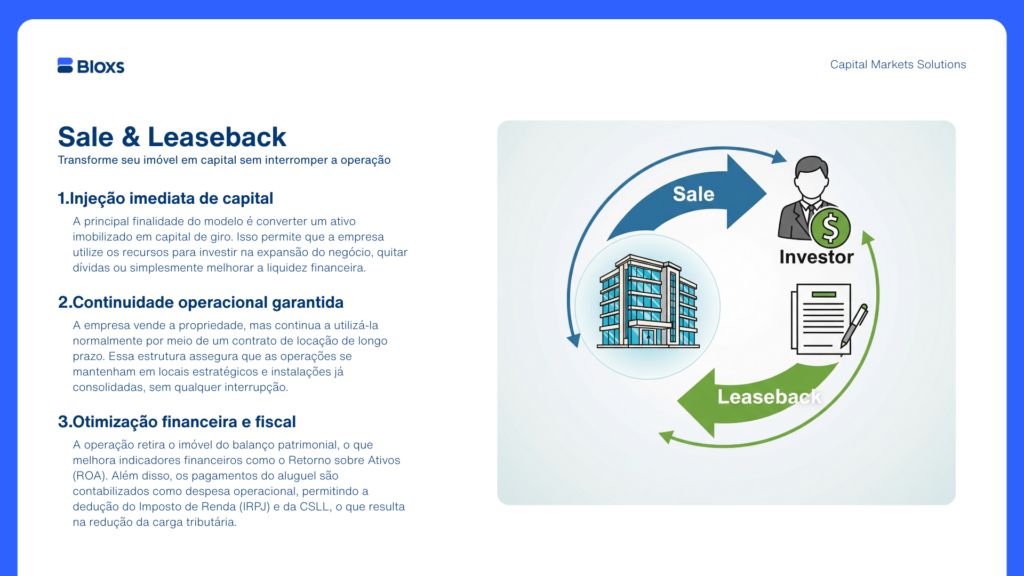 Bloxs

Capital Markets Solutions

Sale & Leaseback

Transforme seu imóvel em capital sem interromper a operação

1.Injeção imediata de capital

A principal finalidade do modelo é converter um ativo imobilizado em capital de giro. Isso permite que a empresa utilize os recursos para investir na expansão do negócio, quitar dívidas ou simplesmente melhorar a liquidez financeira.

2.Continuidade operacional garantida

A empresa vende a propriedade, mas continua a utilizá-la normalmente por meio de um contrato de locação de longo prazo. Essa estrutura assegura que as operações se mantenham em locais estratégicos e instalações já consolidadas, sem qualquer interrupção.

3.Otimização financeira e fiscal

A operação retira o imóvel do balanço patrimonial, o que melhora indicadores financeiros como o Retorno sobre Ativos (ROA). Além disso, os pagamentos do aluguel são contabilizados como despesa operacional, permitindo a dedução do Imposto de Renda (IRPJ) e da CSLL, o que resulta na redução da carga tributária.

Sale

Investor

Leaseback